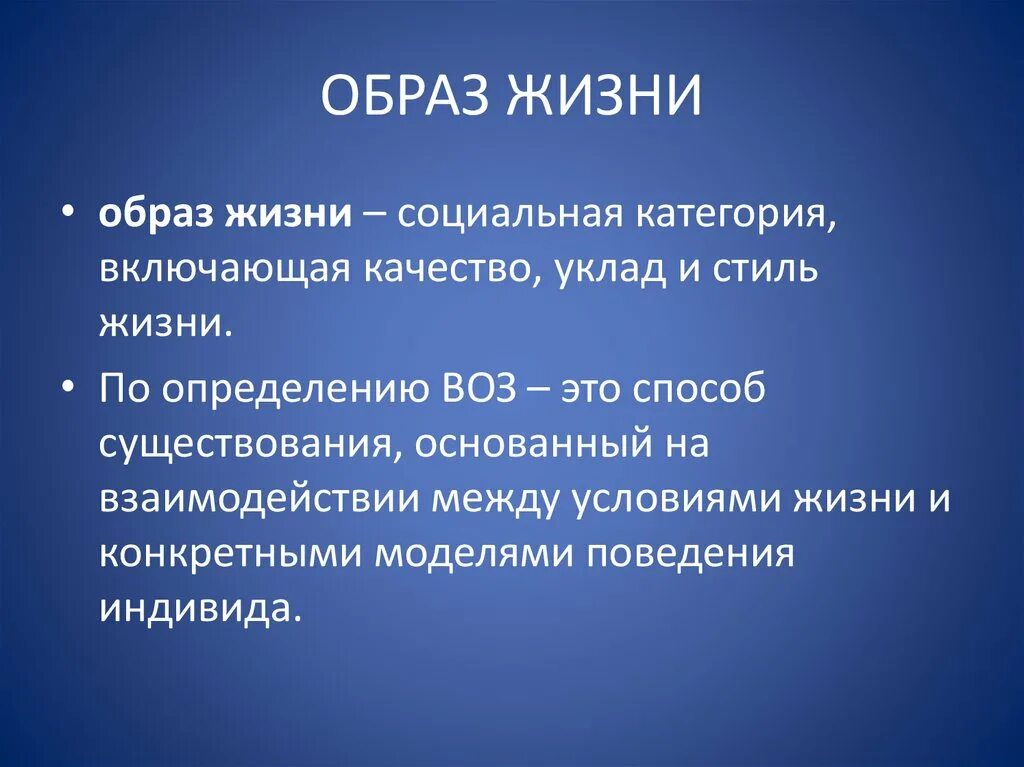 ОБРАЗ ЖИЗНИ

• образ жизни – социальная категория, включающая качество, уклад и стиль жизни.

• По определению ВОЗ – это способ существования, основанный на взаимодействии между условиями жизни и конкретными моделями поведения индивида.